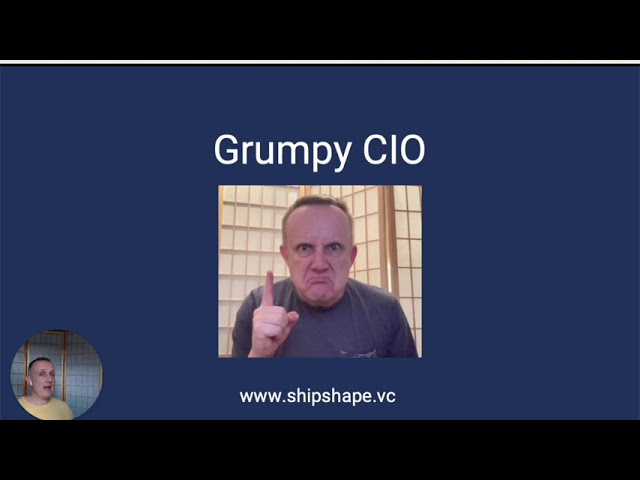 Grumpy CIO

www.shipshape.vc